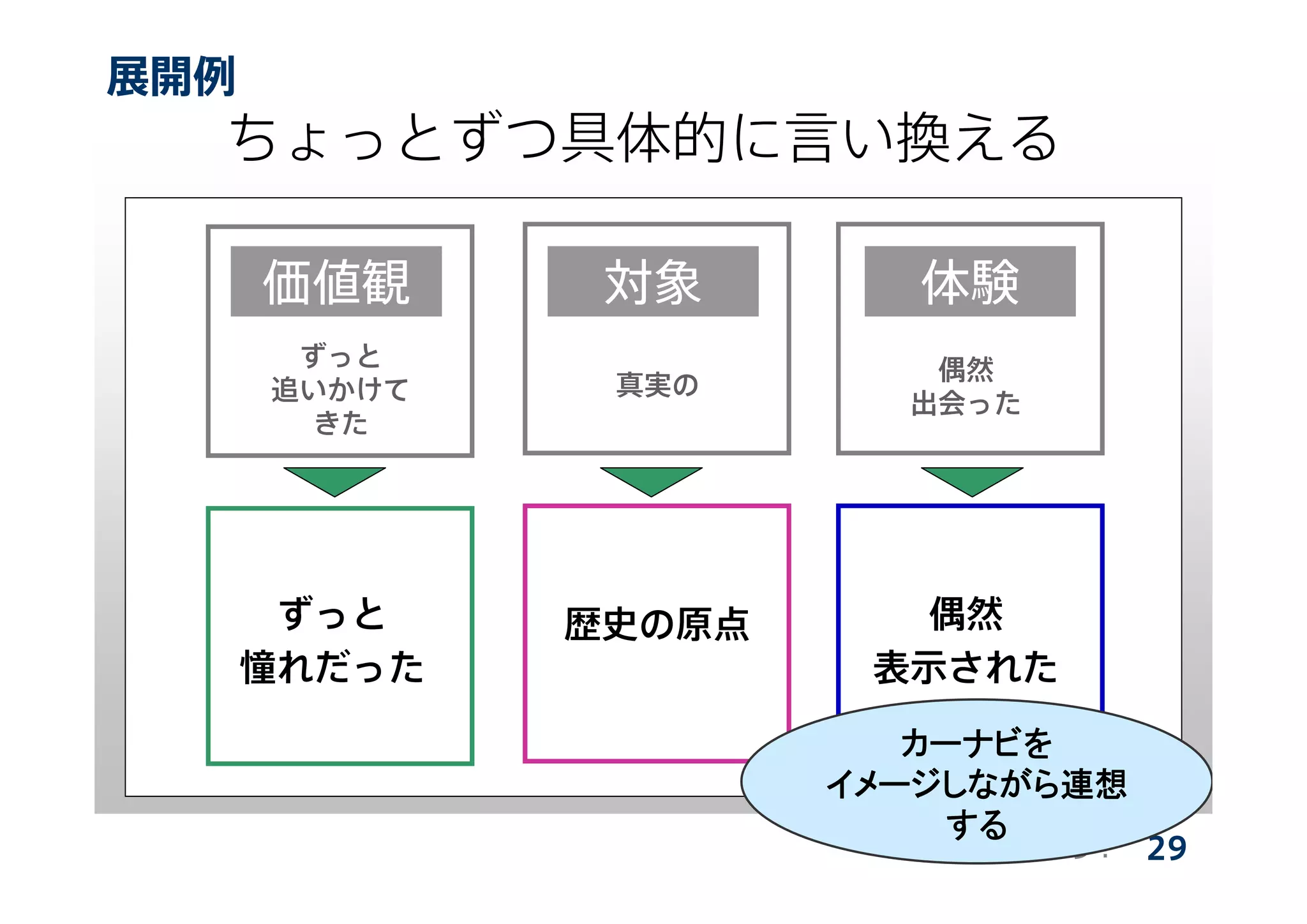 展開例

ちょっとずつ具体的に言い換える

価値観

ずっと
追いかけて
きた

対象

真実の

体験

偶然
出会った

ずっと
憧れだった

歴史の原点

偶然
表示された

カーナビを
イメージしながら連想
する

29